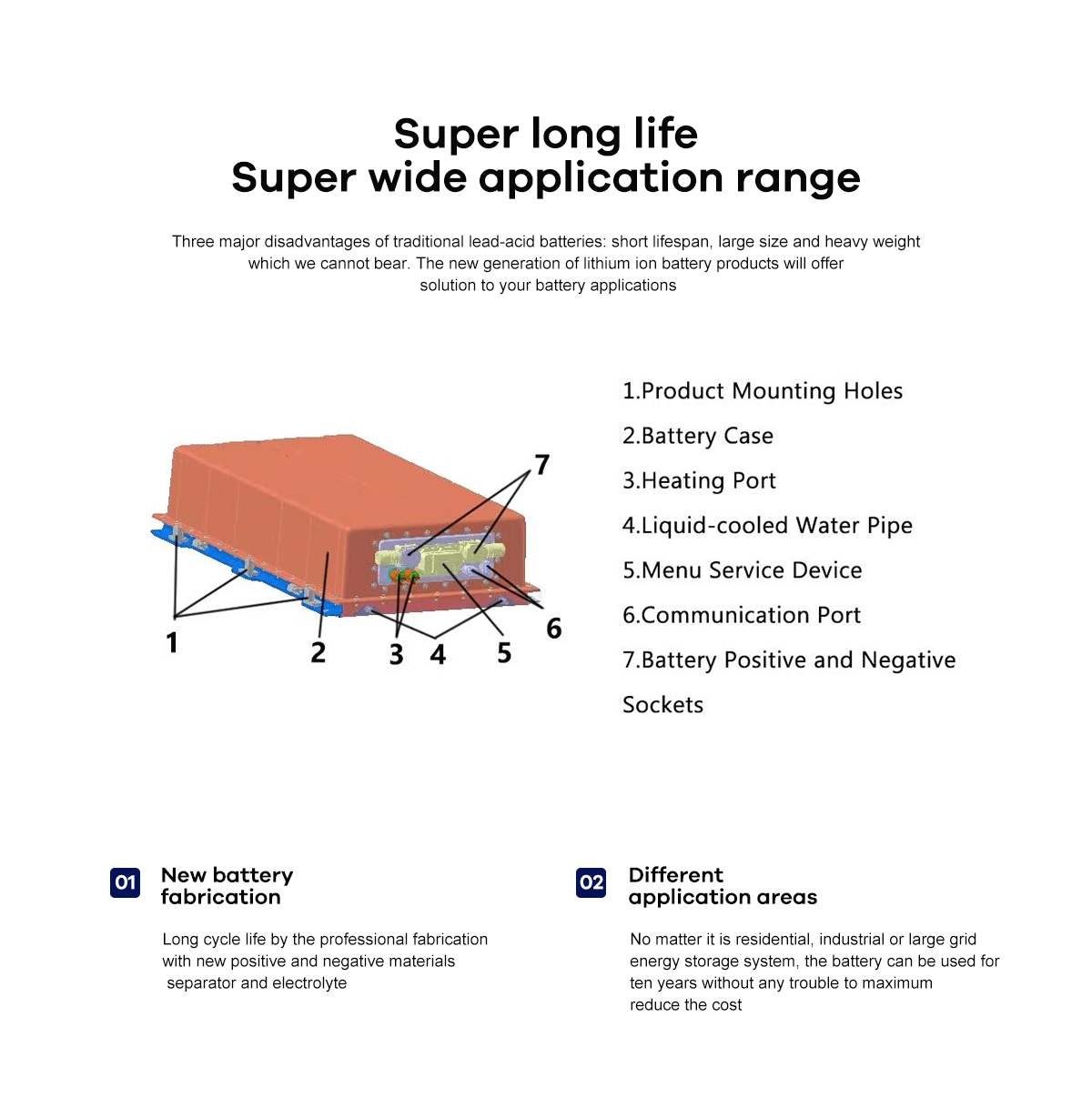 Super long life
Super wide application range

Three major disadvantages of traditional lead-acid batteries: short lifespan, large size and heavy weight which we cannot bear. The new generation of lithium ion battery products will offer solution to your battery applications

7
1
2
3
4
5
6

1.Product Mounting Holes
2.Battery Case
3.Heating Port
4.Liquid-cooled Water Pipe
5.Menu Service Device
6.Communication Port
7.Battery Positive and Negative Sockets

01 New battery fabrication

Long cycle life by the professional fabrication with new positive and negative materials separator and electrolyte

02 Different application areas

No matter it is residential, industrial or large grid energy storage system, the battery can be used for ten years without any trouble to maximum reduce the cost